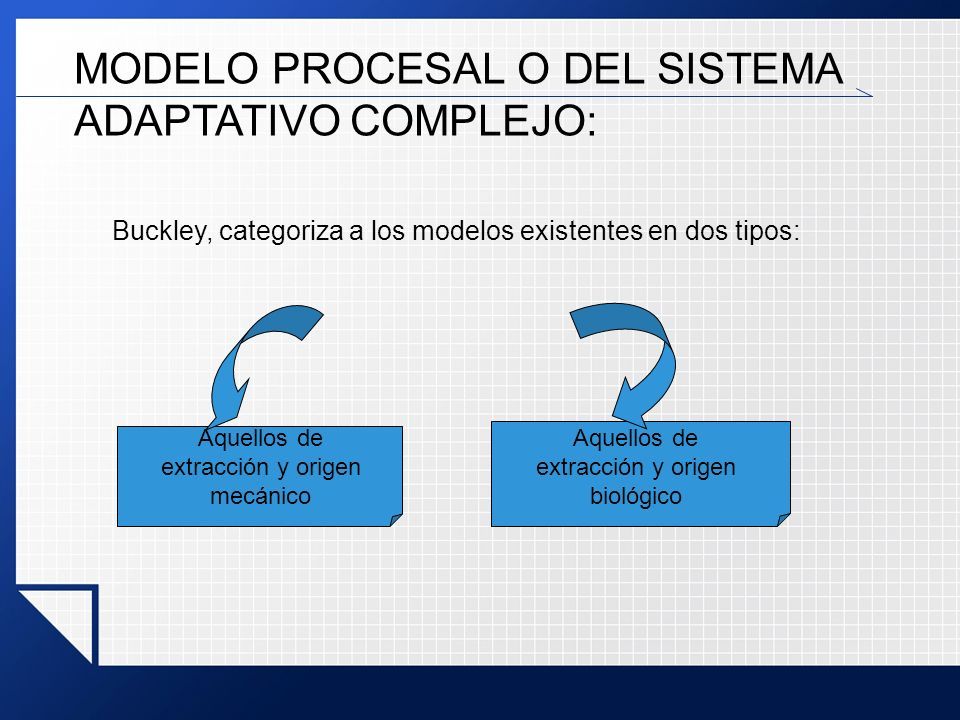 MODELO PROCESAL O DEL SISTEMA ADAPTATIVO COMPLEJO:

Buckley, categoriza a los modelos existentes en dos tipos:

Aquellos de extracción y origen mecánico

Aquellos de extracción y origen biológico